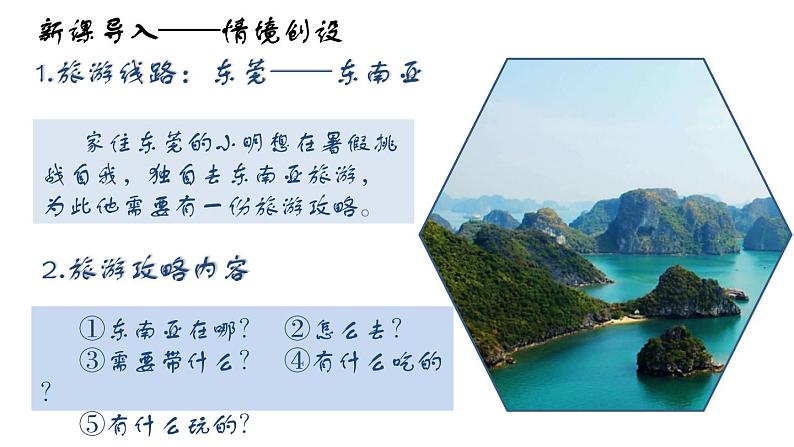 新课导入——情境创设

1.旅游线路：东莞——东南亚

家住东莞的小明想在暑假挑战自我，独自去东南亚旅游，为此他需要有一份旅游攻略。

2.旅游攻略内容

①东南亚在哪？ ②怎么去？
③需要带什么？ ④有什么吃的？
⑤有什么玩的？